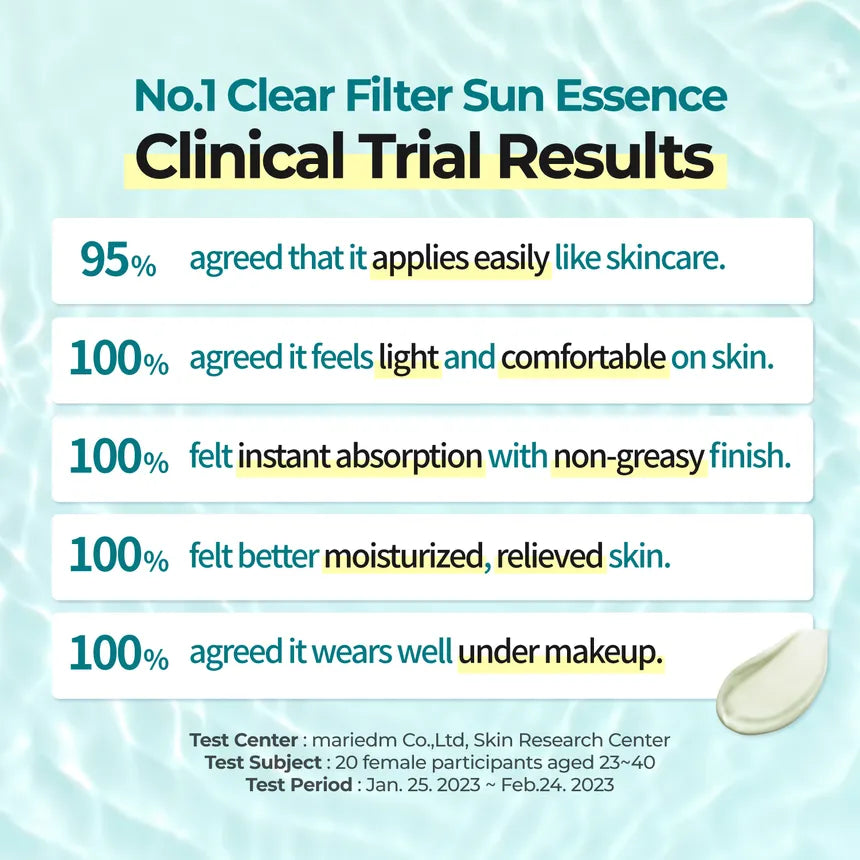 No.1 Clear Filter Sun Essence
Clinical Trial Results

95% agreed that it applies easily like skincare.

100% agreed it feels light and comfortable on skin.

100% felt instant absorption with non-greasy finish.

100% felt better moisturized, relieved skin.

100% agreed it wears well under makeup.

Test Center : mariedm Co.,Ltd, Skin Research Center
Test Subject : 20 female participants aged 23~40
Test Period : Jan. 25. 2023 ~ Feb.24. 2023